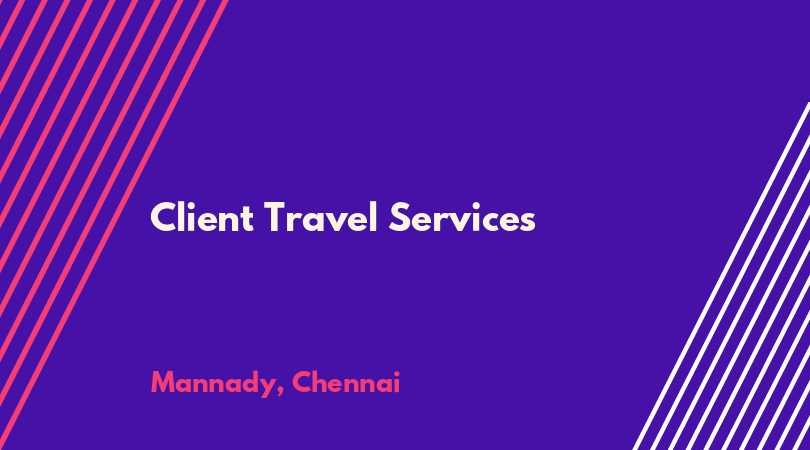 Client Travel Services

Mannady, Chennai